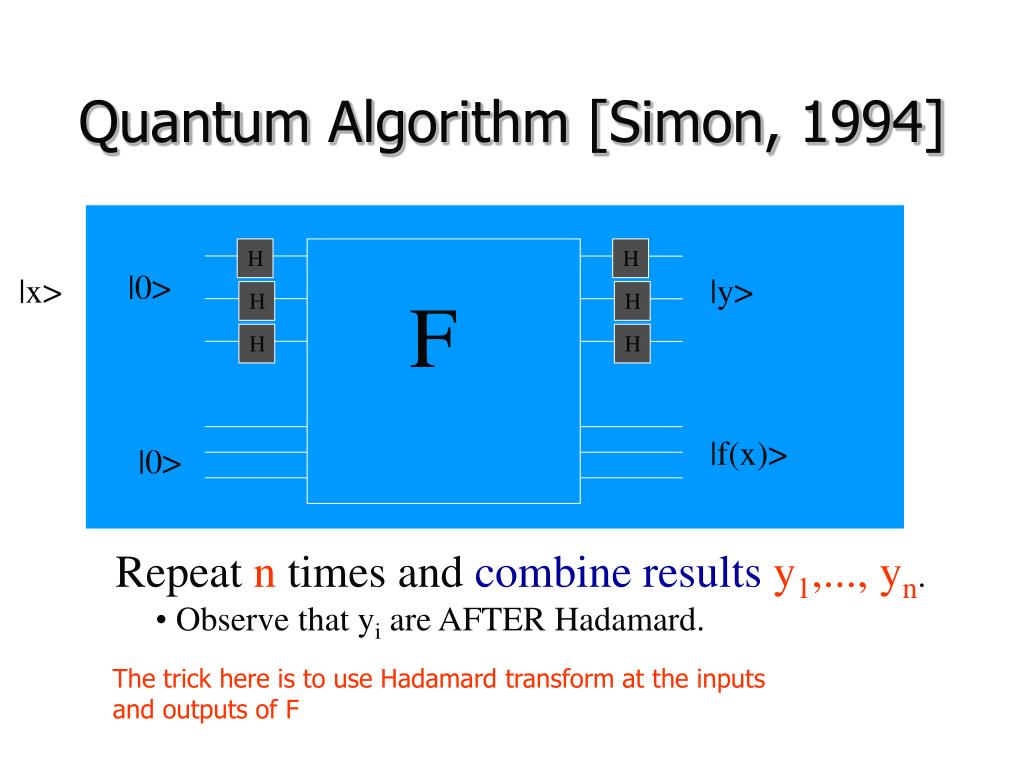 Quantum Algorithm [Simon, 1994]

|x>

|0>

H
H
H

F

H
H
H

|y>

|0>

|f(x)>

Repeat n times and combine results $y_1$,..., $y_n$.

• Observe that $y_i$ are AFTER Hadamard.

The trick here is to use Hadamard transform at the inputs and outputs of F